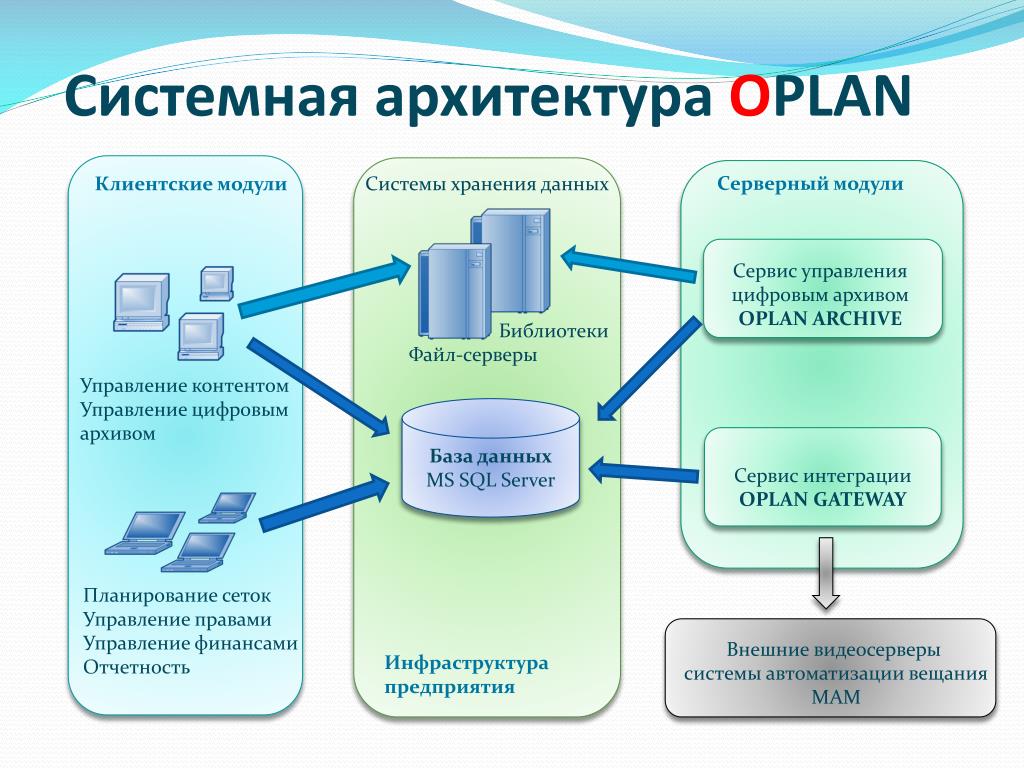 Системная архитектура OPLAN

Клиентские модули

Управление контентом
Управление цифровым архивом

Планирование сеток
Управление правами
Управление финансами
Отчетность

Системы хранения данных

Библиотеки
Файл-серверы

База данных
MS SQL Server

Инфраструктура предприятия

Серверный модули

Сервис управления цифровым архивом
OPLAN ARCHIVE

Сервис интеграции
OPLAN GATEWAY

Внешние видеосерверы
системы автоматизации вещания
MAM